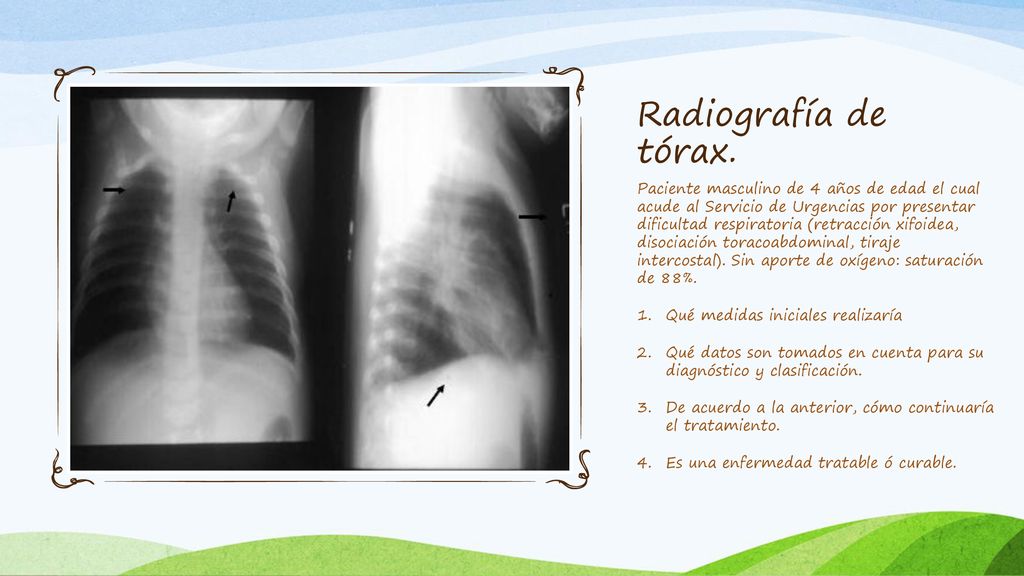 Radiografía de tórax.

Paciente masculino de 4 años de edad el cual acude al Servicio de Urgencias por presentar dificultad respiratoria (retracción xifoidea, disociación toracoabdominal, tiraje intercostal). Sin aporte de oxígeno: saturación de 88%.

1. Qué medidas iniciales realizaría
2. Qué datos son tomados en cuenta para su diagnóstico y clasificación.
3. De acuerdo a la anterior, cómo continuaría el tratamiento.
4. Es una enfermedad tratable ó curable.